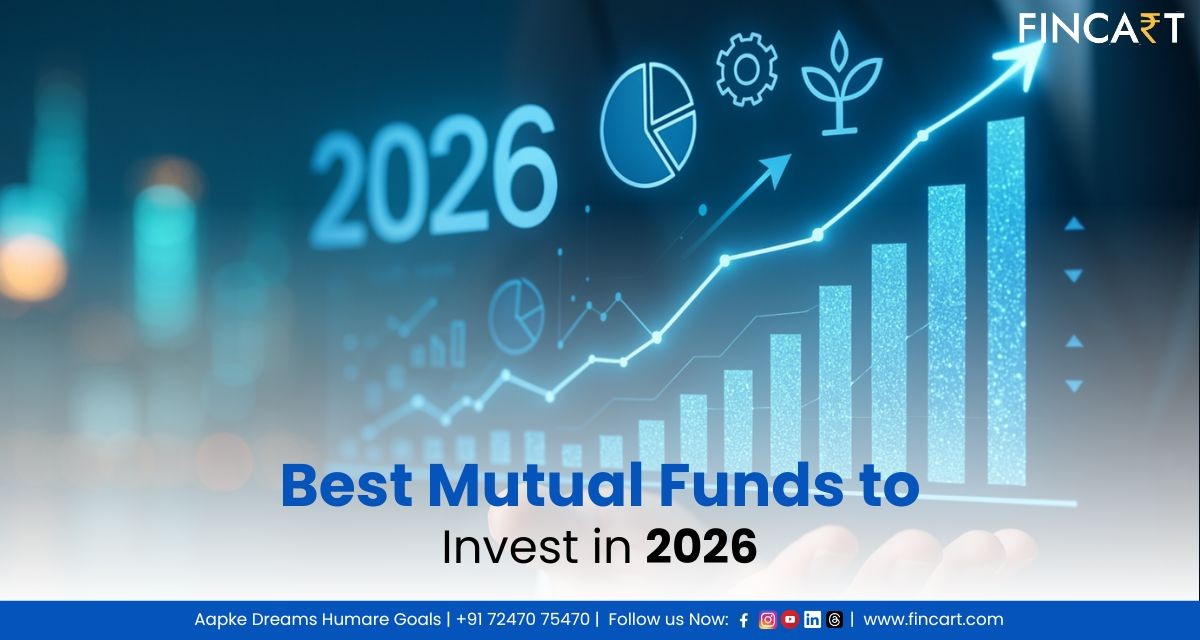 FINCART

2026

Best Mutual Funds to Invest in 2026

Aapke Dreams Humare Goals | +91 72470 75470 | Follow us Now: | www.fincart.com